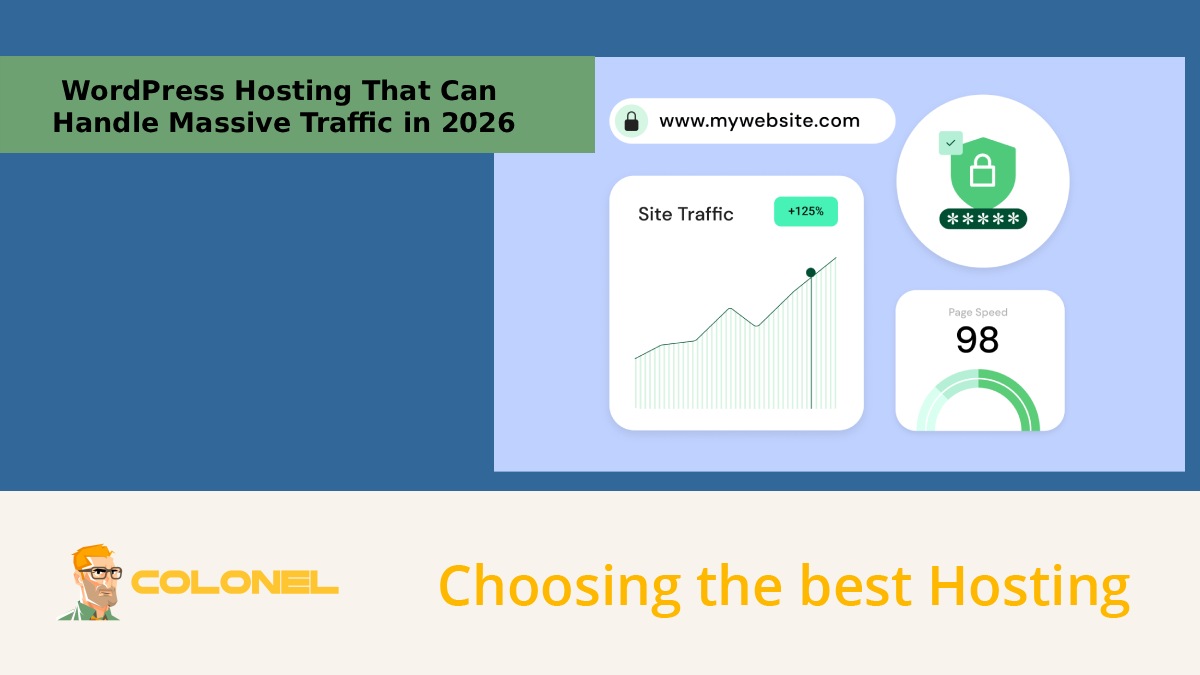 WordPress Hosting That Can Handle Massive Traffic in 2026

www.mywebsite.com

Site Traffic

+125%

*****

Page Speed

98

COLONEL

Choosing the best Hosting